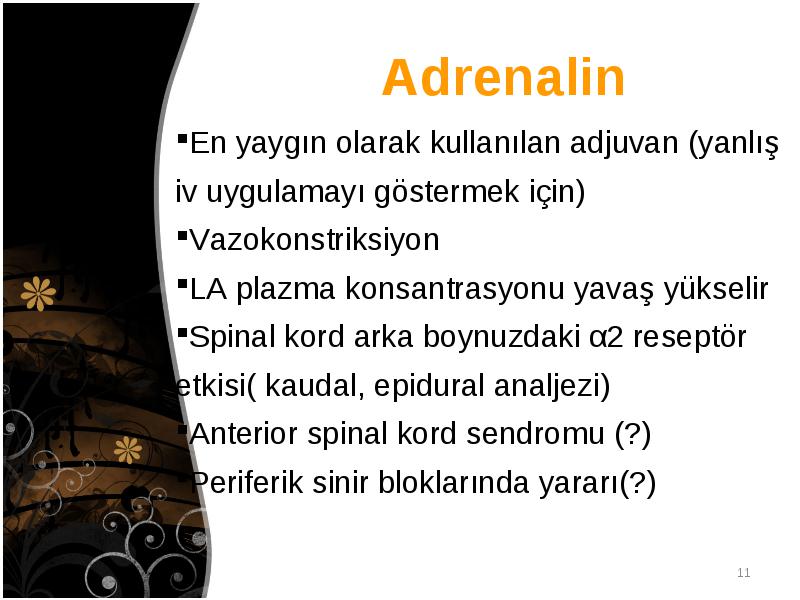 Adrenalin

▪En yaygın olarak kullanılan adjuvan (yanlış iv uygulamayı göstermek için)

▪Vazokonstriksiyon

▪LA plazma konsantrasyonu yavaş yükselir

▪Spinal kord arka boynuzdaki α2 reseptör etkisi( kaudal, epidural analjezi)

▪Anterior spinal kord sendromu (?)

▪Periferik sinir bloklarında yararı(?)

11